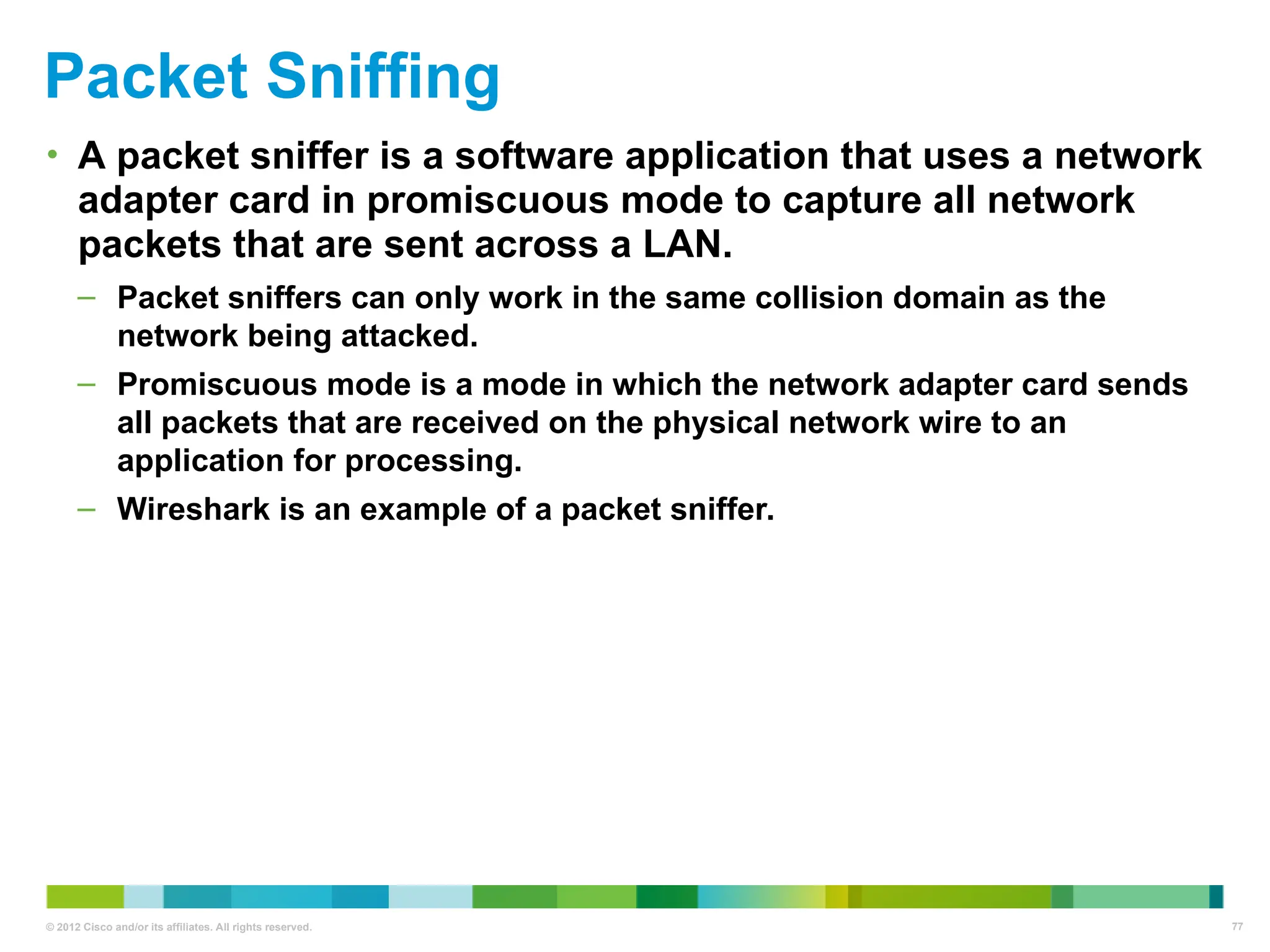 Packet Sniffing

• A packet sniffer is a software application that uses a network adapter card in promiscuous mode to capture all network packets that are sent across a LAN.

– Packet sniffers can only work in the same collision domain as the network being attacked.

– Promiscuous mode is a mode in which the network adapter card sends all packets that are received on the physical network wire to an application for processing.

– Wireshark is an example of a packet sniffer.

© 2012 Cisco and/or its affiliates. All rights reserved.

77